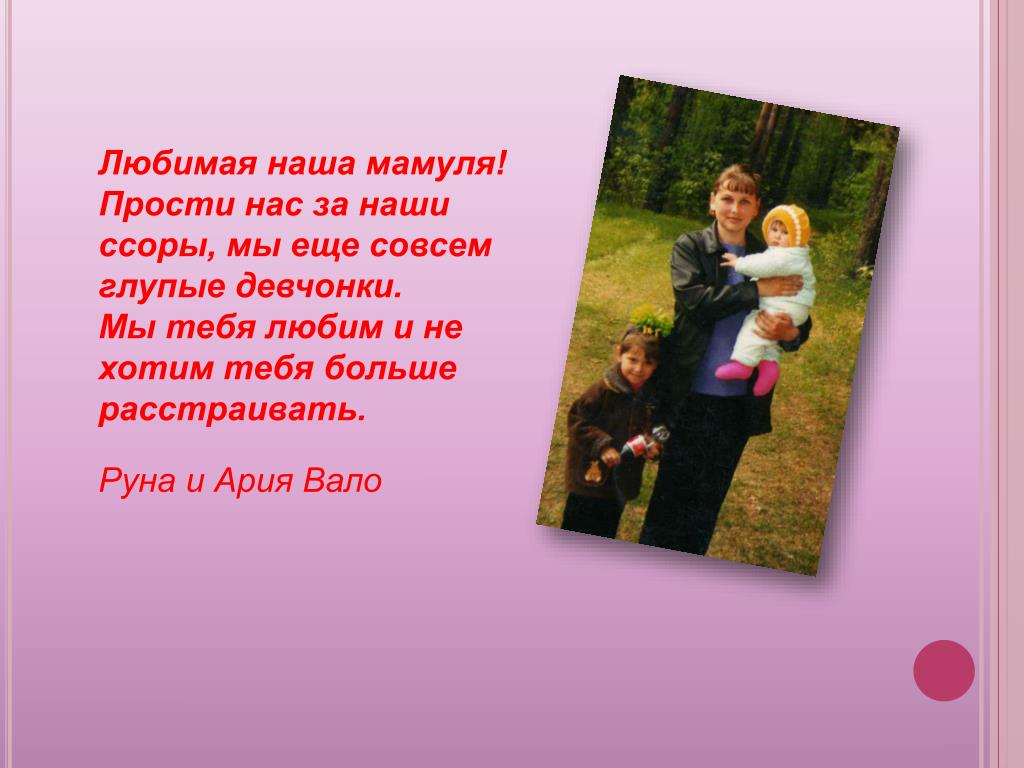 Любимая наша мамуля! Прости нас за наши ссоры, мы еще совсем глупые девчонки.
Мы тебя любим и не хотим тебя больше расстраивать.

Руна и Ария Вало